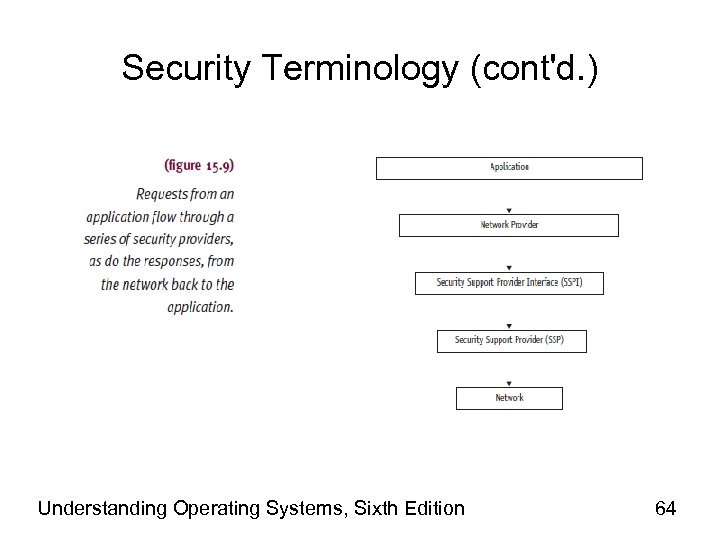 Security Terminology (cont'd.)

(figure 15.9)

Requests from an application flow through a series of security providers, as do the responses, from the network back to the application.

Application

Network Provider

Security Support Provider Interface (SSPI)

Security Support Provider (SSP)

Network

Understanding Operating Systems, Sixth Edition

64